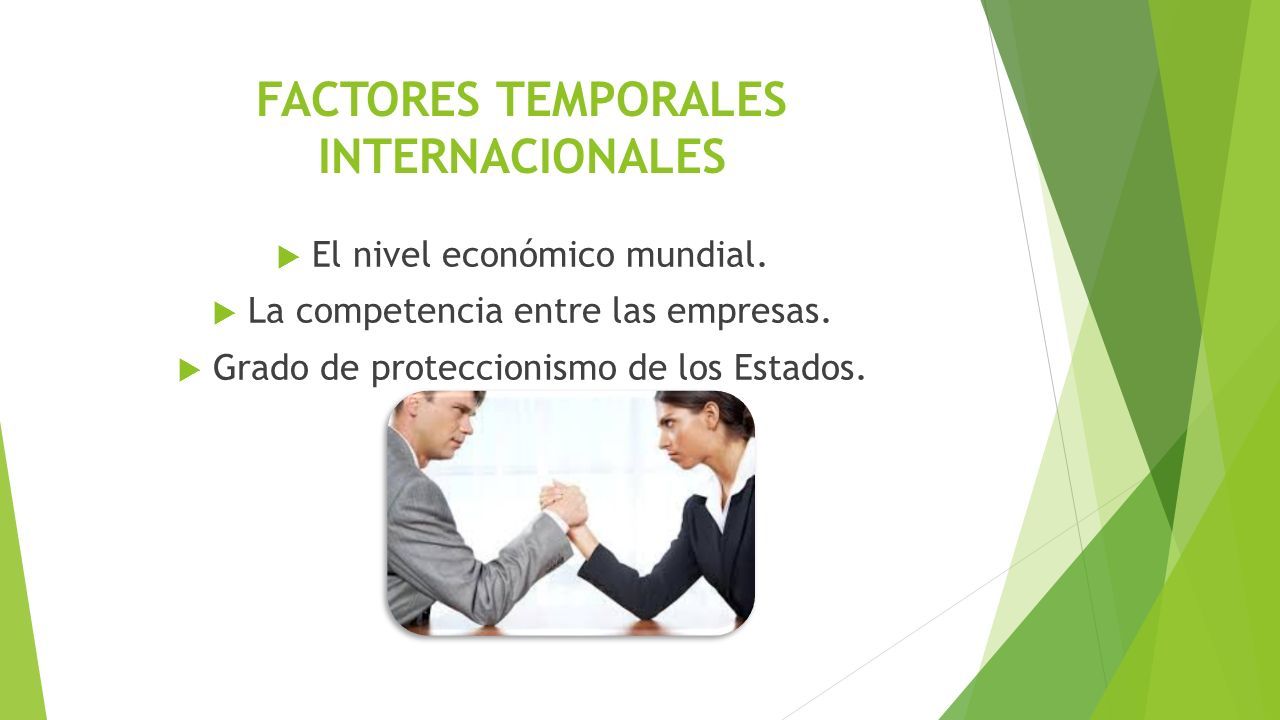 FACTORES TEMPORALES INTERNACIONALES

El nivel económico mundial.

La competencia entre las empresas.

Grado de proteccionismo de los Estados.